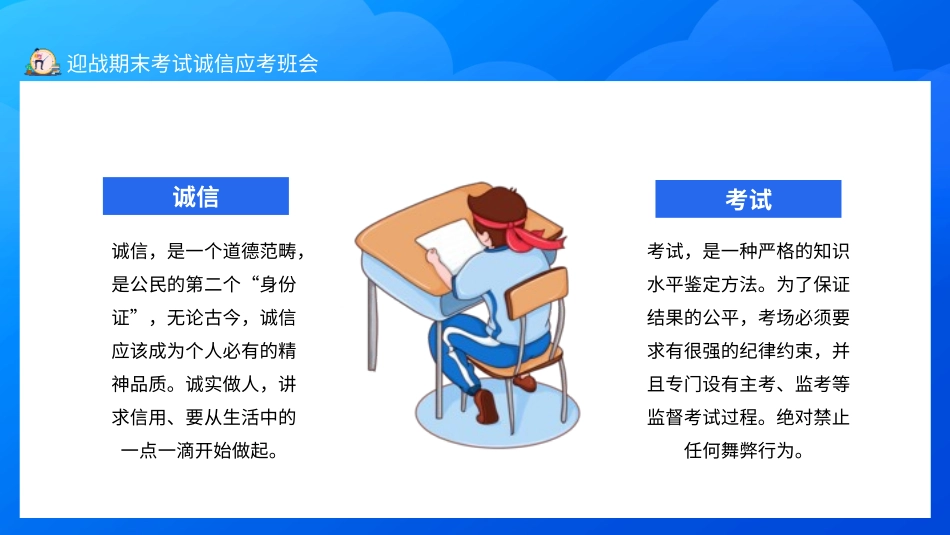 迎战期末考试诚信应考班会

诚信

诚信，是一个道德范畴，是公民的第二个“身份证”，无论古今，诚信应该成为个人必有的精神品质。诚实做人，讲求信用、要从生活中的一点一滴开始做起。

考试

考试，是一种严格的知识水平鉴定方法。为了保证结果的公平，考场必须要求有很强的纪律约束，并且专门设有主考、监考等监督考试过程。绝对禁止任何舞弊行为。